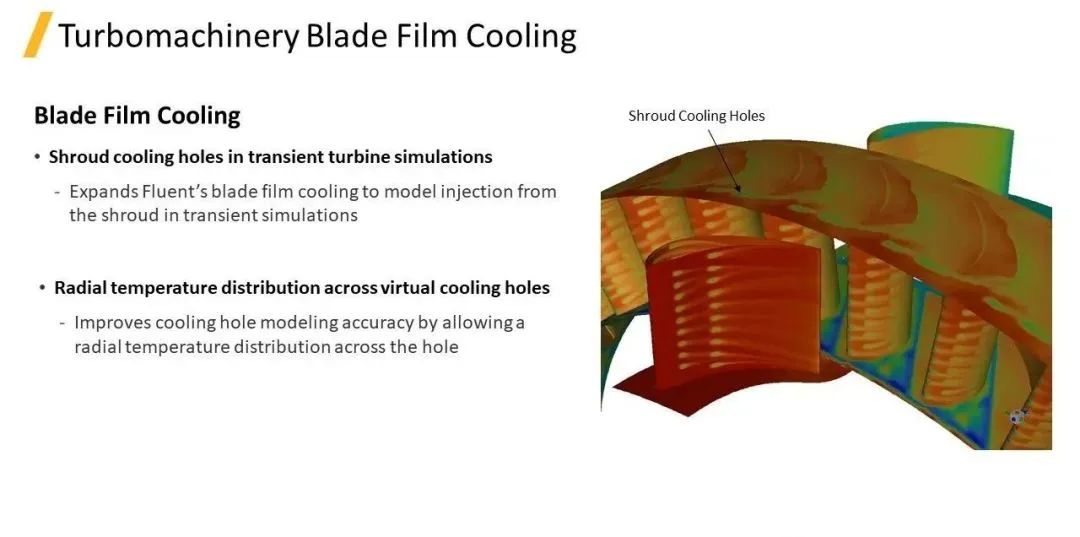 Turbomachinery Blade Film Cooling

Blade Film Cooling

• Shroud cooling holes in transient turbine simulations

- Expands Fluent's blade film cooling to model injection from the shroud in transient simulations

• Radial temperature distribution across virtual cooling holes

- Improves cooling hole modeling accuracy by allowing a radial temperature distribution across the hole

Shroud Cooling Holes